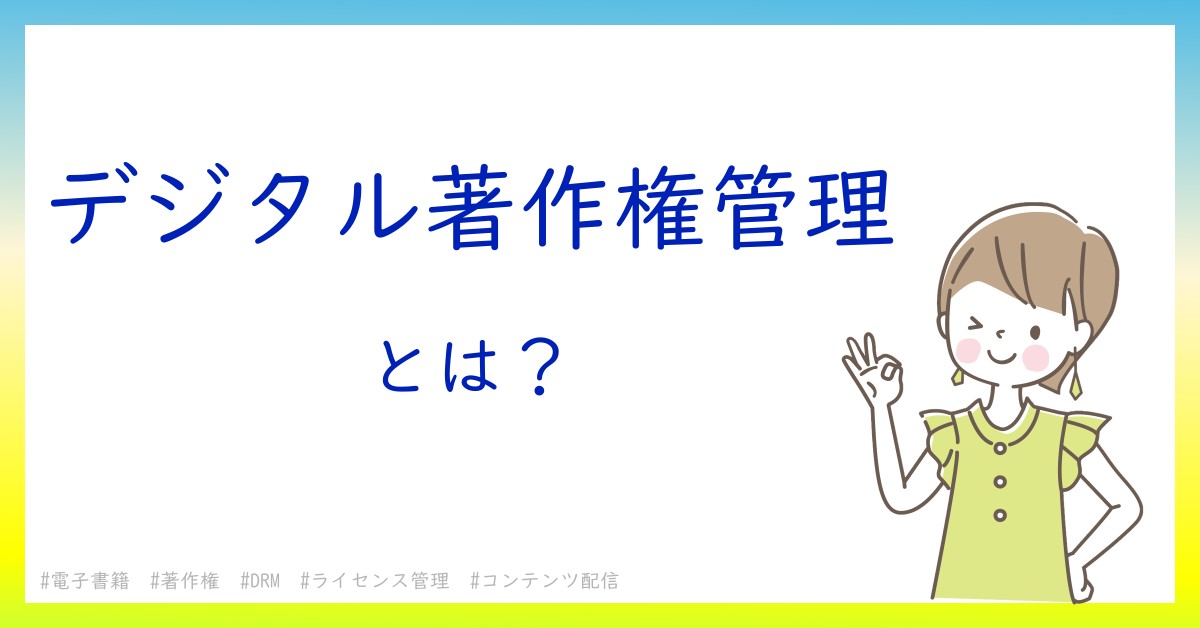 デジタル著作権管理

とは？

#電子書籍 #著作権 #DRM #ライセンス管理 #コンテンツ配信